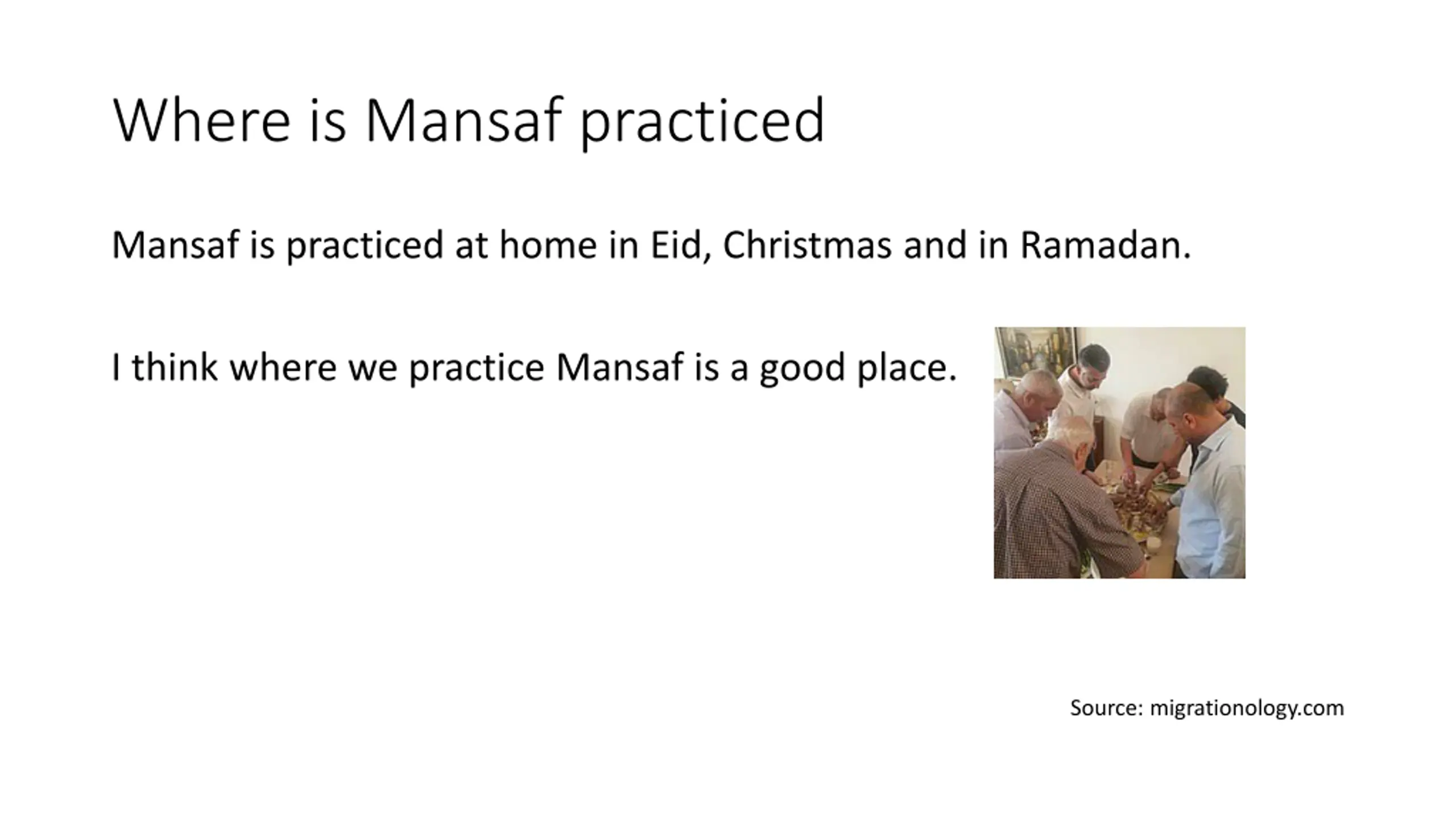 Where is Mansaf practiced

Mansaf is practiced at home in Eid, Christmas and in Ramadan.

I think where we practice Mansaf is a good place.

Source: migrationology.com